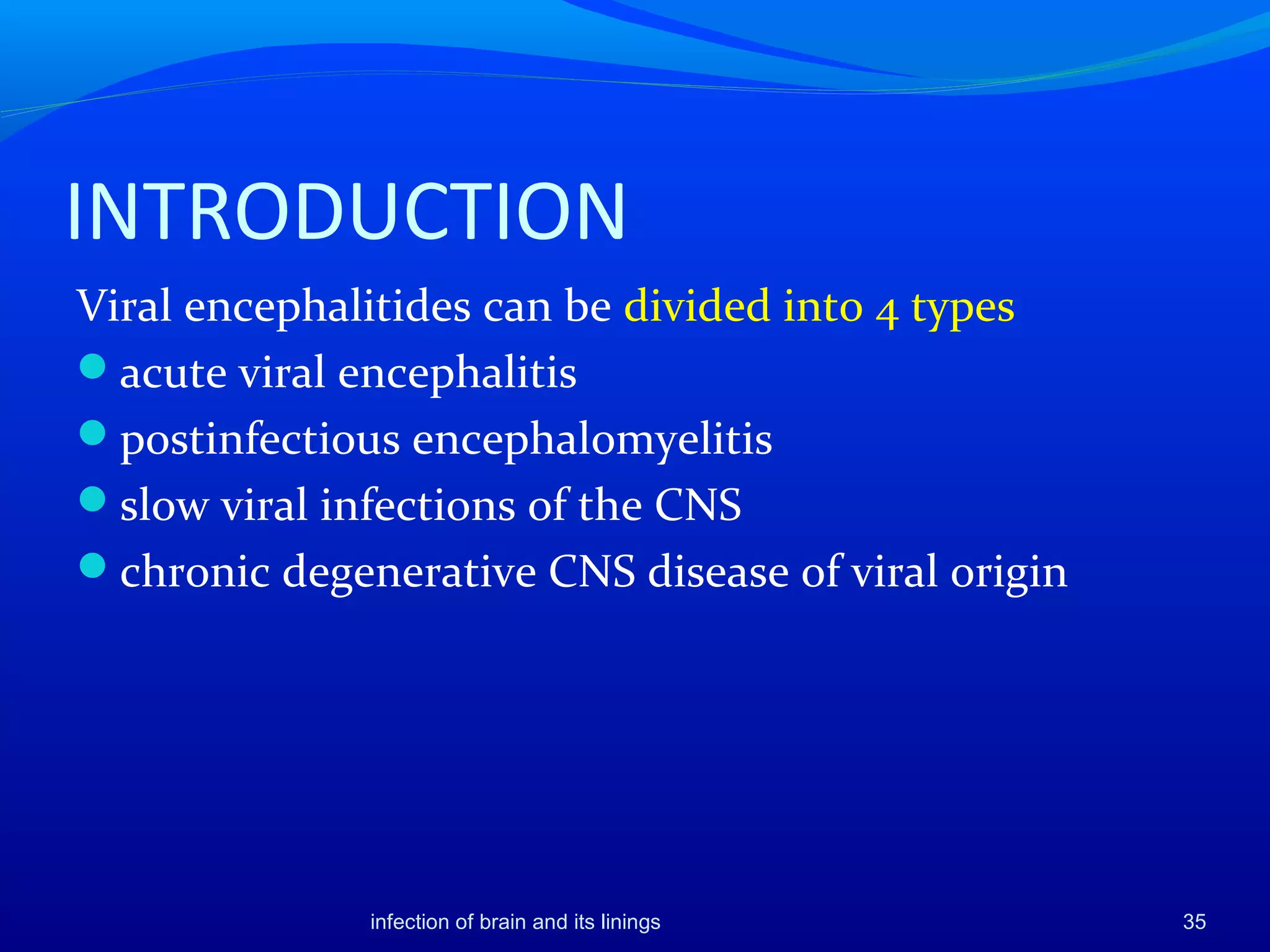 INTRODUCTION

Viral encephalitides can be divided into 4 types

- acute viral encephalitis
- postinfectious encephalomyelitis
- slow viral infections of the CNS
- chronic degenerative CNS disease of viral origin

infection of brain and its linings

35